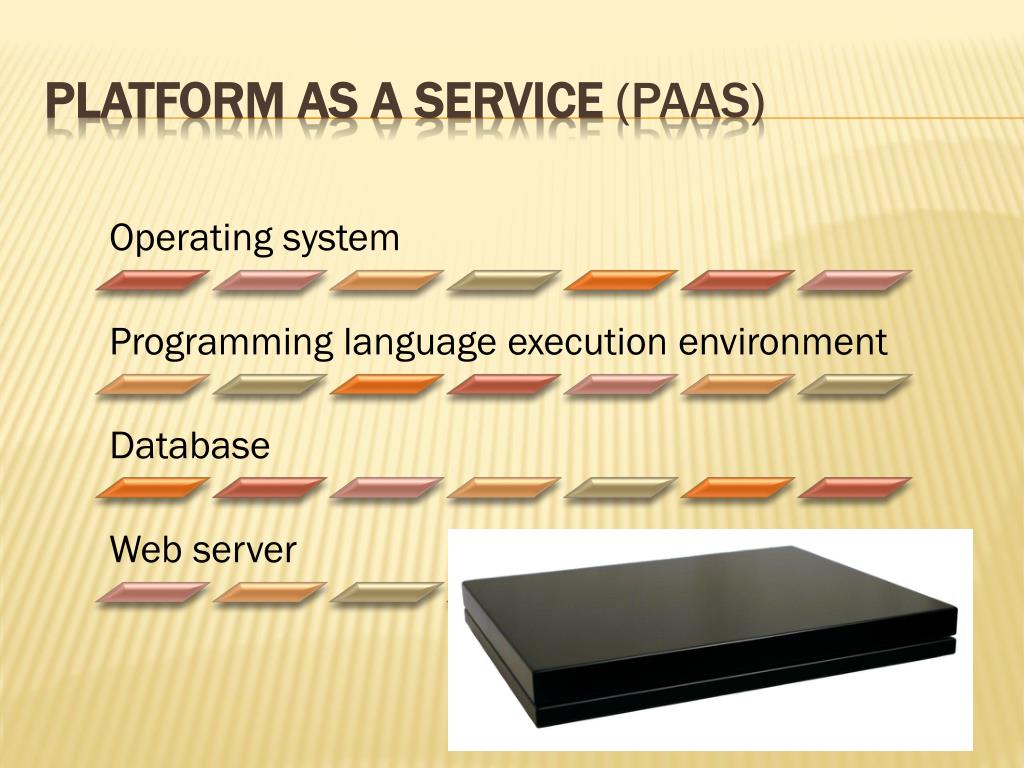 PLATFORM AS A SERVICE (PAAS)

Operating system

Programming language execution environment

Database

Web server